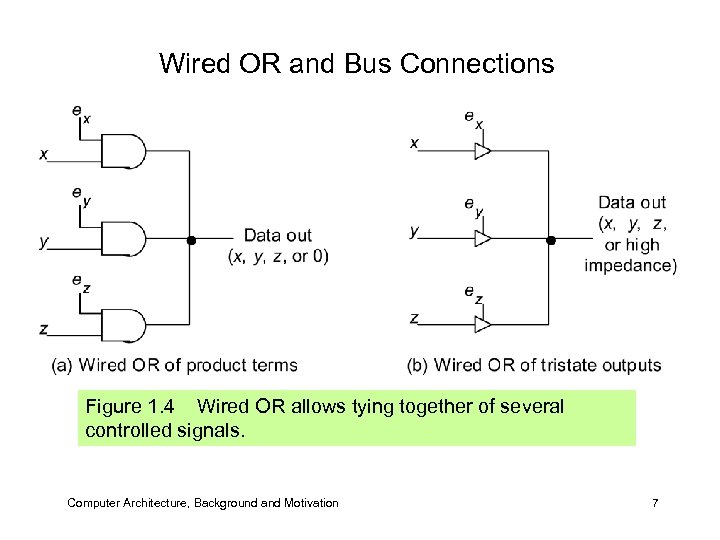 Wired OR and Bus Connections

$e_x$

$x$

$e_y$

$y$

$e_z$

$z$

Data out ($x$, $y$, $z$, or 0)

(a) Wired OR of product terms

$e_x$

$x$

$e_y$

$y$

$e_z$

$z$

Data out ($x$, $y$, $z$, or high impedance)

(b) Wired OR of tristate outputs

Figure 1.4 Wired OR allows tying together of several controlled signals.

Computer Architecture, Background and Motivation

7